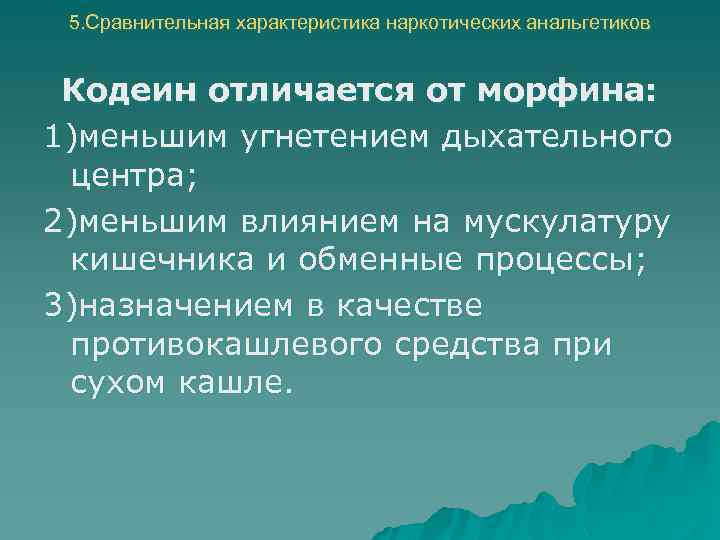 5.Сравнительная характеристика наркотических анальгетиков

Кодеин отличается от морфина:

1)меньшим угнетением дыхательного центра;

2)меньшим влиянием на мускулатуру кишечника и обменные процессы;

3)назначением в качестве противокашлевого средства при сухом кашле.